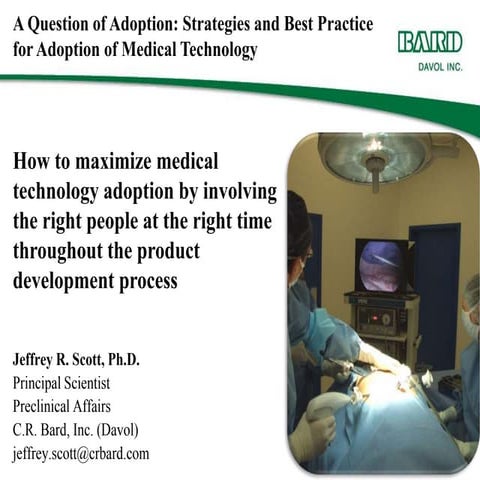 A Question of Adoption: Strategies and Best Practice for Adoption of Medical Technology

BARD
DAVOL INC.

How to maximize medical technology adoption by involving the right people at the right time throughout the product development process

Jeffrey R. Scott, Ph.D.
Principal Scientist
Preclinical Affairs
C.R. Bard, Inc. (Davol)
jeffrey.scott@crbard.com